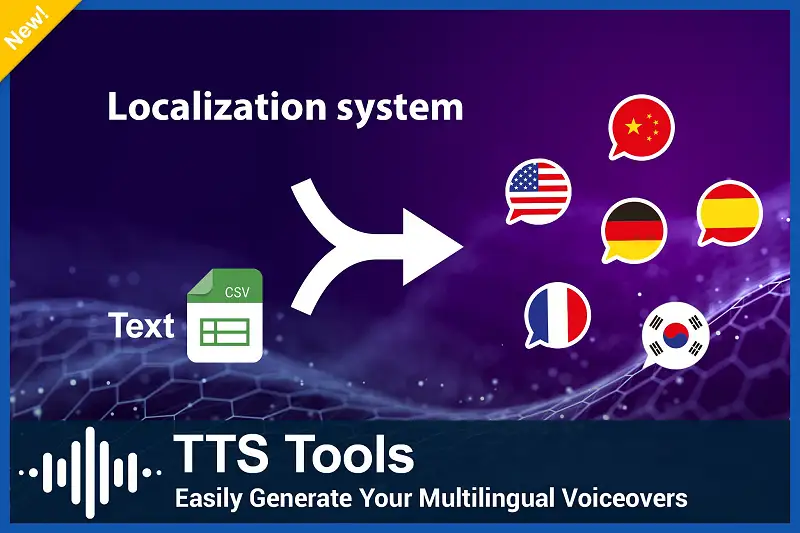 New!

Localization system

Text

CSV

TTS Tools

Easily Generate Your Multilingual Voiceovers